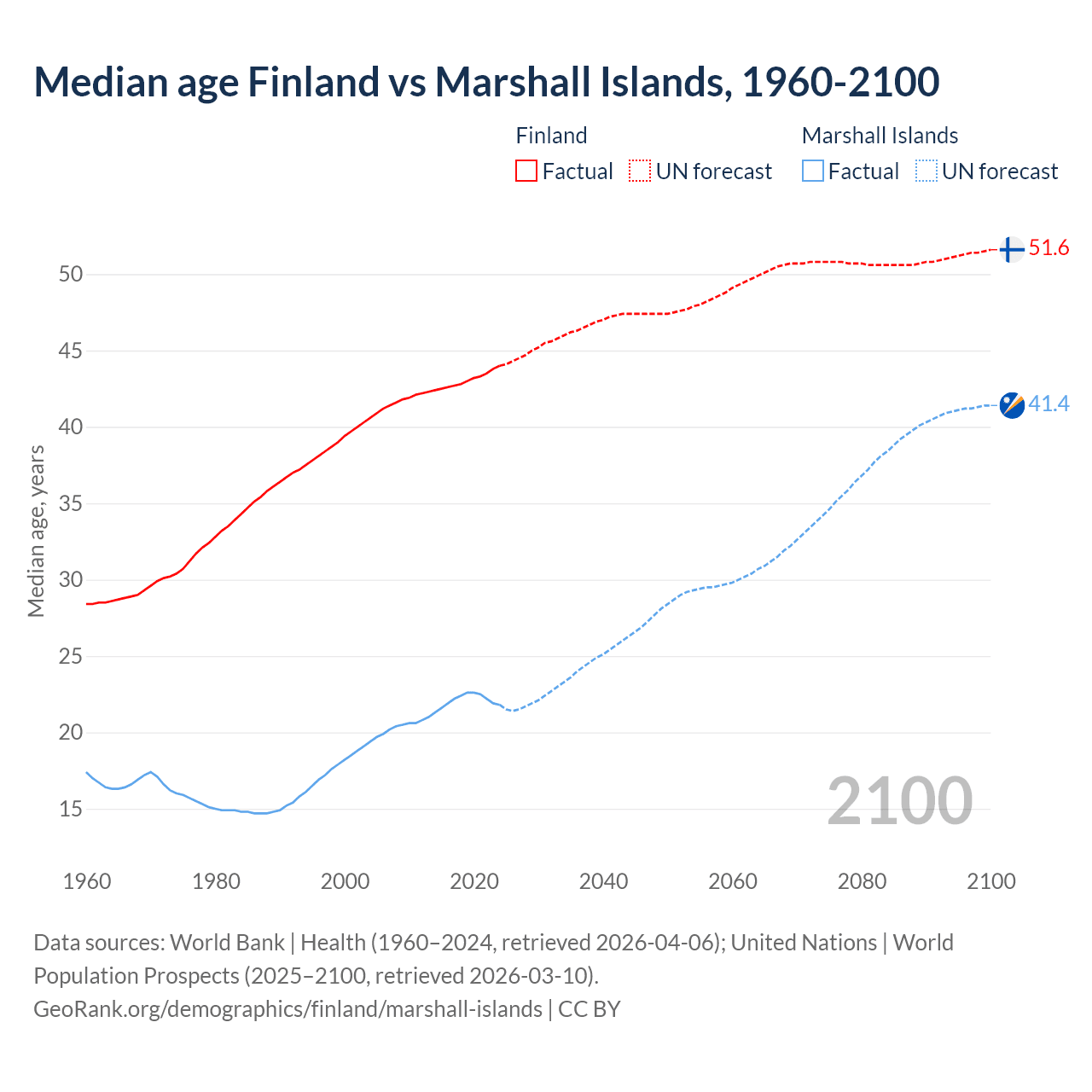 Median age Finland vs Marshall Islands, 1960-2100

Finland
Factual
UN forecast

Marshall Islands
Factual
UN forecast

Median age, years

50
45
40
35
30
25
20
15

51.6
41.4

2100

1960
1980
2000
2020
2040
2060
2080
2100

Data sources: World Bank | Health (1960–2024, retrieved 2026-04-06); United Nations | World Population Prospects (2025–2100, retrieved 2026-03-10).
GeoRank.org/demographics/finland/marshall-islands | CC BY